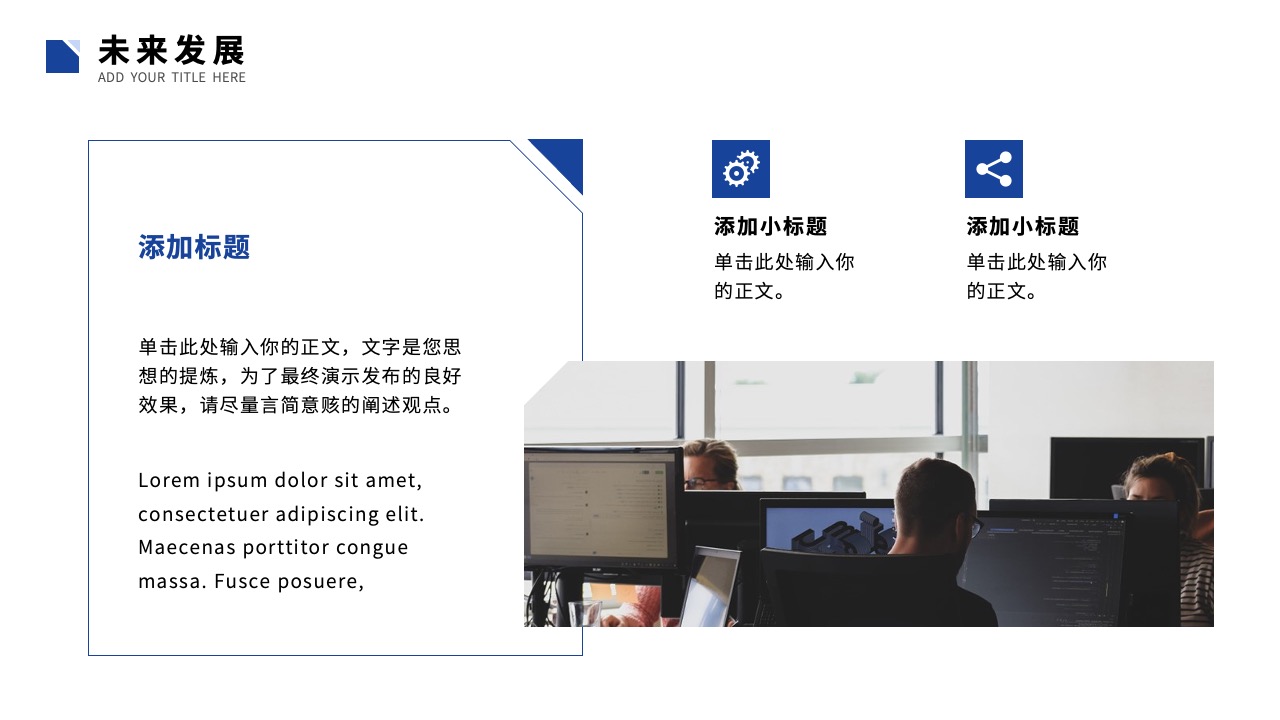 未来发展
ADD YOUR TITLE HERE

添加标题

单击此处输入你的正文，文字是您思想的提炼，为了最终演示发布的良好效果，请尽量言简意赅的阐述观点。

Lorem ipsum dolor sit amet, consectetuer adipiscing elit. Maecenas porttitor congue massa. Fusce posuere,

添加小标题
单击此处输入你的正文。

添加小标题
单击此处输入你的正文。